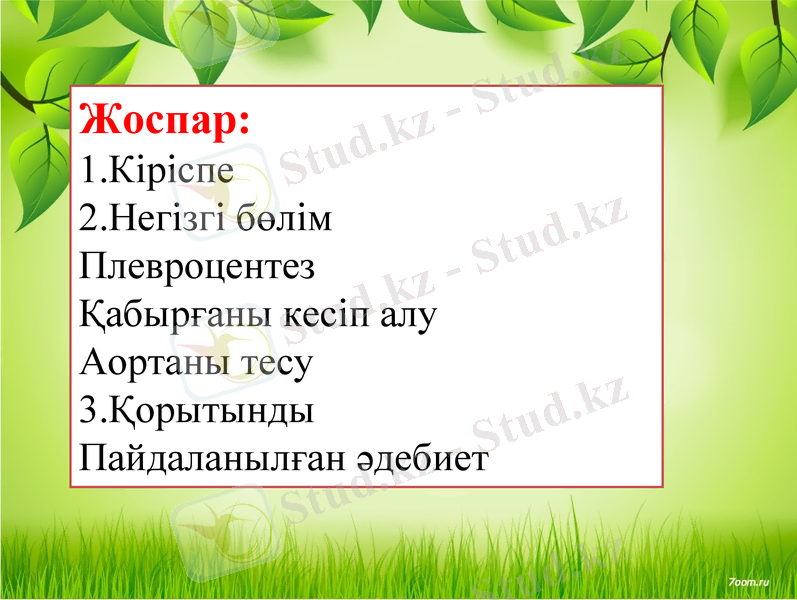 Жоспар:
1.Кіріспе
2.Негізгі бөлім
Плевроцентез
Қабырғаны кесіп алу
Аортаны тесу
3.Қорытынды
Пайдаланылған әдебиет

Stud.kz - Stud.kz
Stud.kz - Stud.kz
Stud.kz - Stud.kz
Stud.kz - Stud.kz

7oom.ru